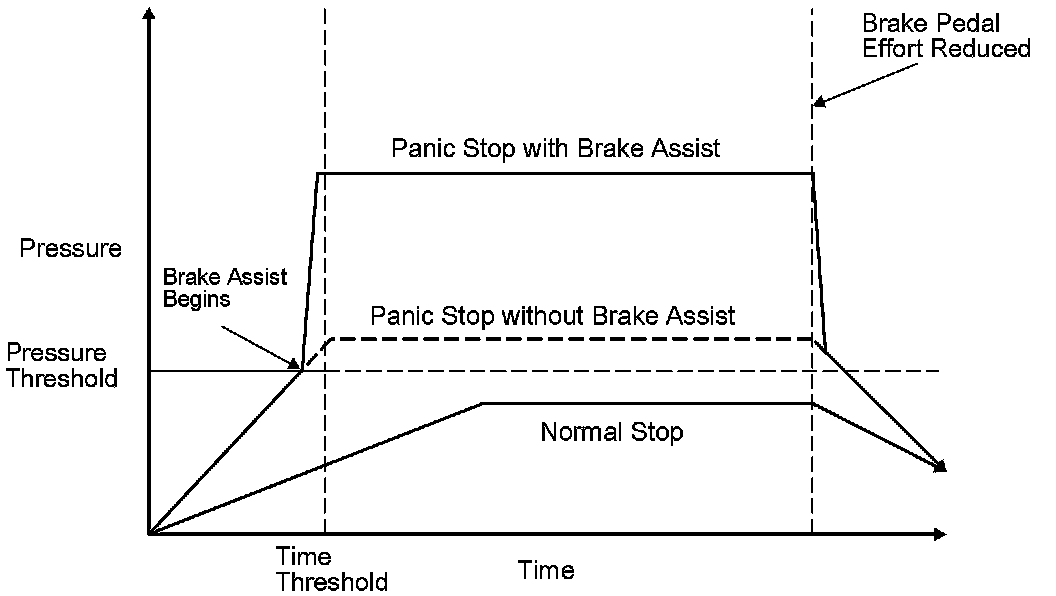 Brake Pedal Effort Reduced

Panic Stop with Brake Assist

Pressure

Brake Assist Begins

Panic Stop without Brake Assist

Pressure Threshold

Normal Stop

Time Threshold

Time